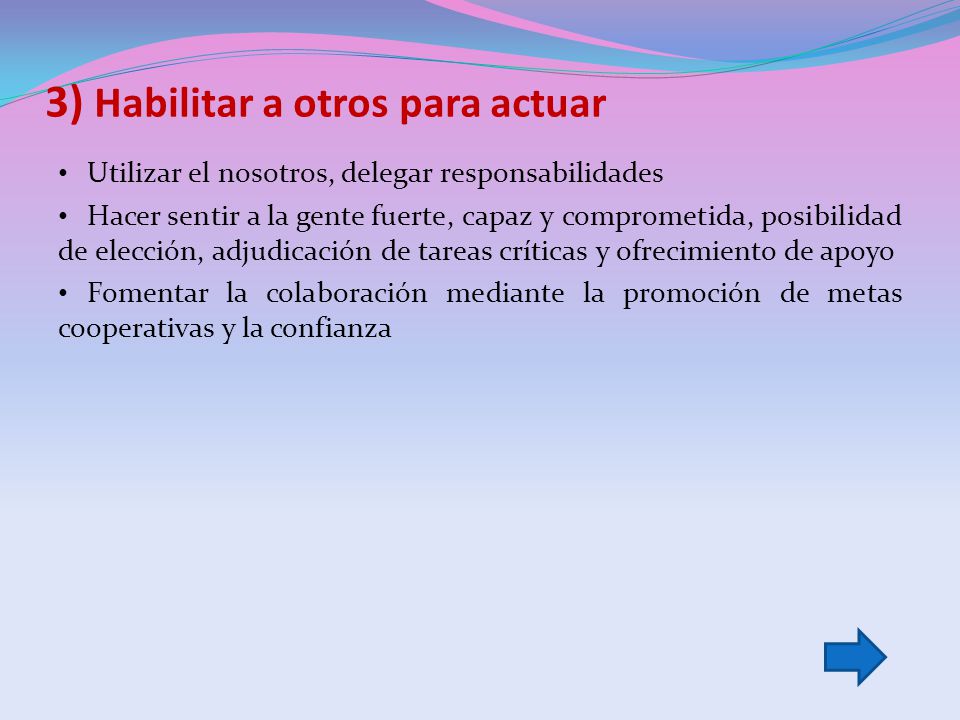 3) Habilitar a otros para actuar

• Utilizar el nosotros, delegar responsabilidades

• Hacer sentir a la gente fuerte, capaz y comprometida, posibilidad de elección, adjudicación de tareas críticas y ofrecimiento de apoyo

• Fomentar la colaboración mediante la promoción de metas cooperativas y la confianza